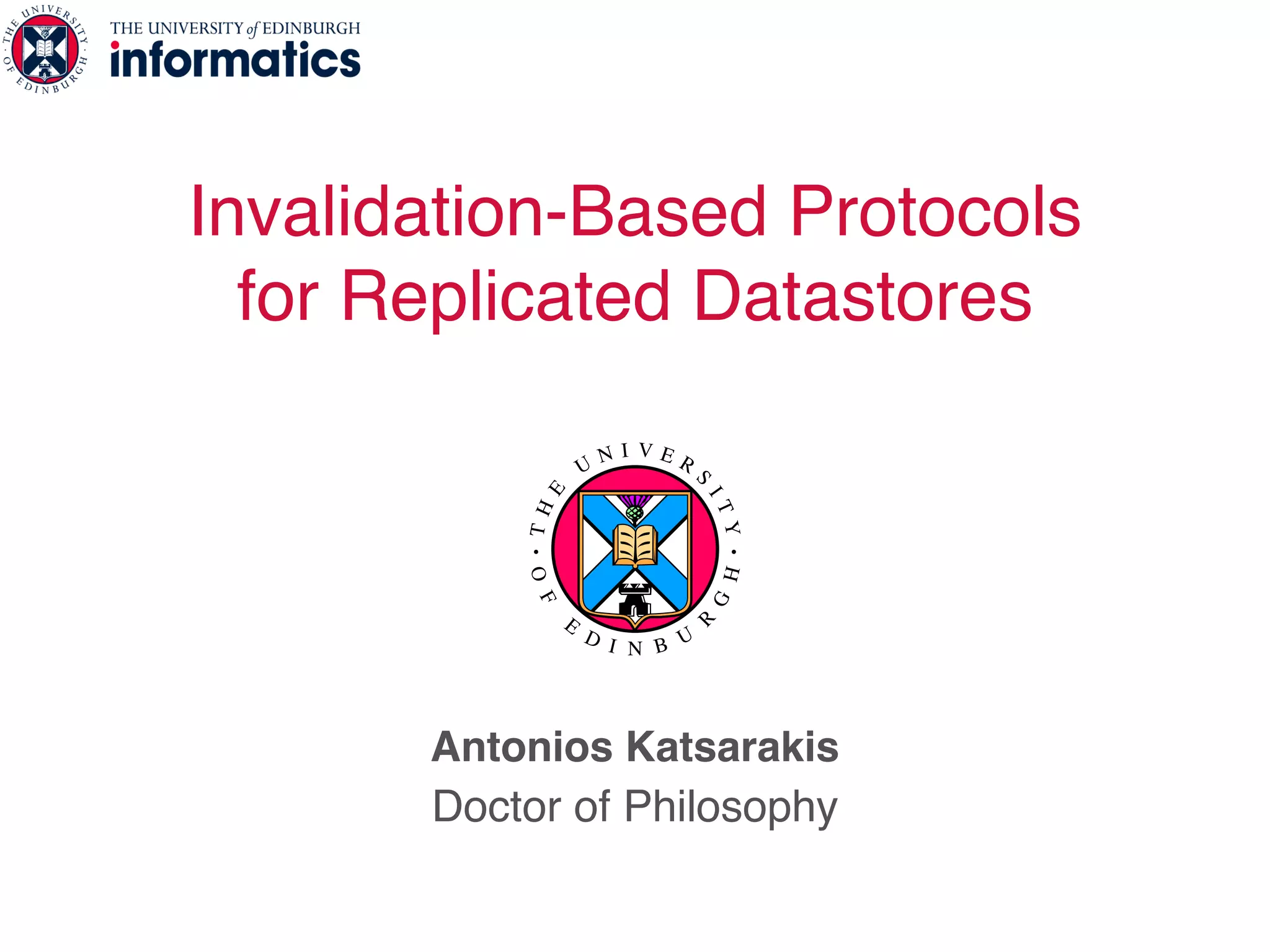 THE UNIVERSITY OF EDINBURGH

THE UNIVERSITY of EDINBURGH
informatics

Invalidation-Based Protocols for Replicated Datastores

THE UNIVERSITY OF EDINBURGH

Antonios Katsarakis
Doctor of Philosophy